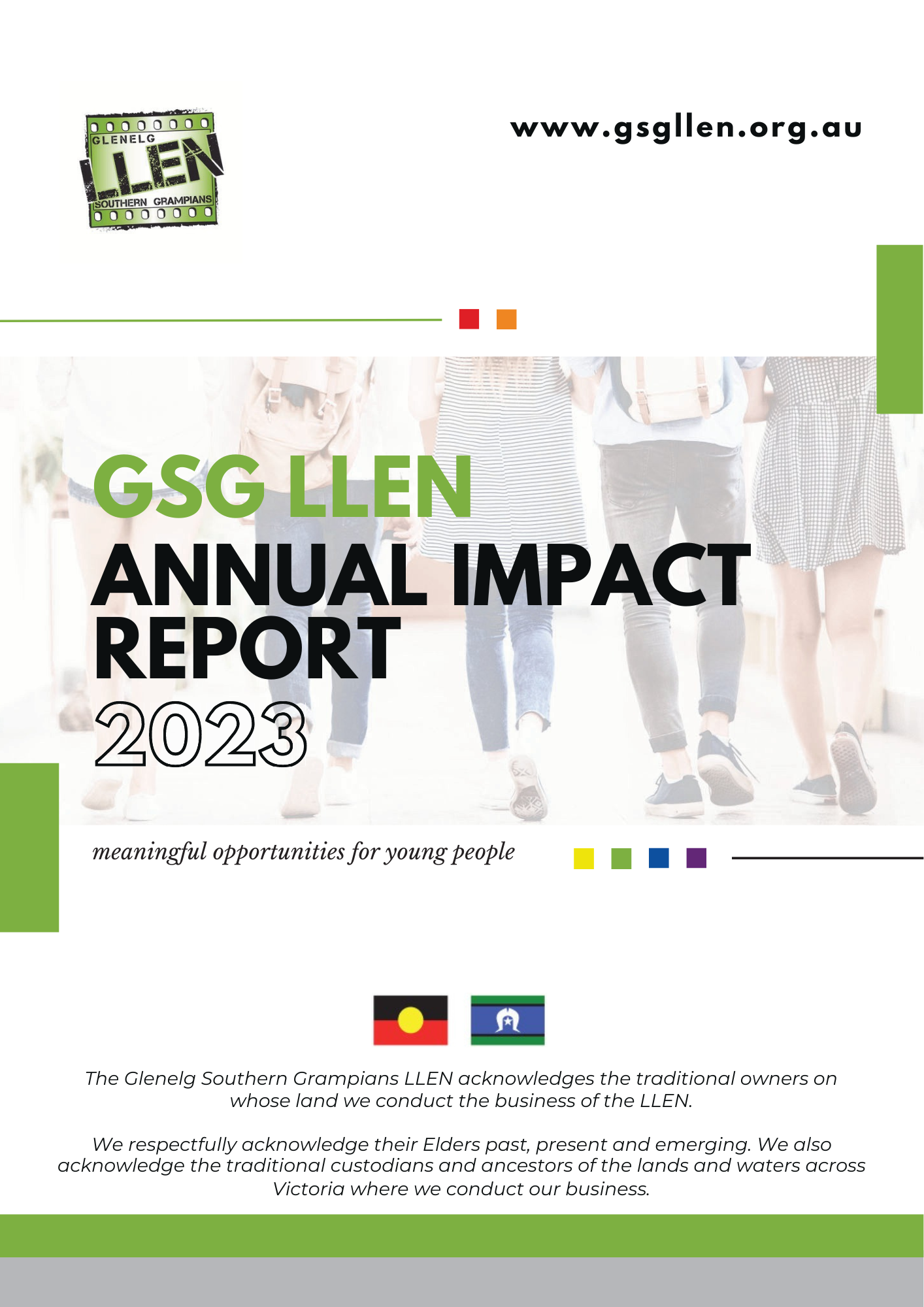 GLENELG
LLEN
SOUTHERN GRAMPIANS

www.gsgllen.org.au

GSG LLEN
ANNUAL IMPACT REPORT
2023

meaningful opportunities for young people

The Glenelg Southern Grampians LLEN acknowledges the traditional owners on whose land we conduct the business of the LLEN.

We respectfully acknowledge their Elders past, present and emerging. We also acknowledge the traditional custodians and ancestors of the lands and waters across Victoria where we conduct our business.